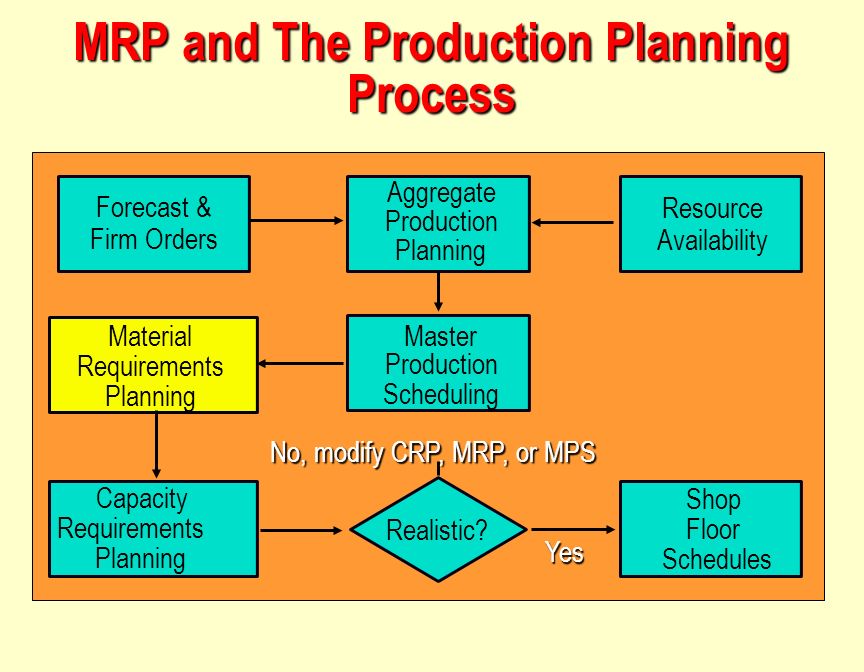 MRP and The Production Planning Process

Forecast & Firm Orders

Aggregate Production Planning

Resource Availability

Material Requirements Planning

Master Production Scheduling

No, modify CRP, MRP, or MPS

Capacity Requirements Planning

Realistic?

Yes

Shop Floor Schedules